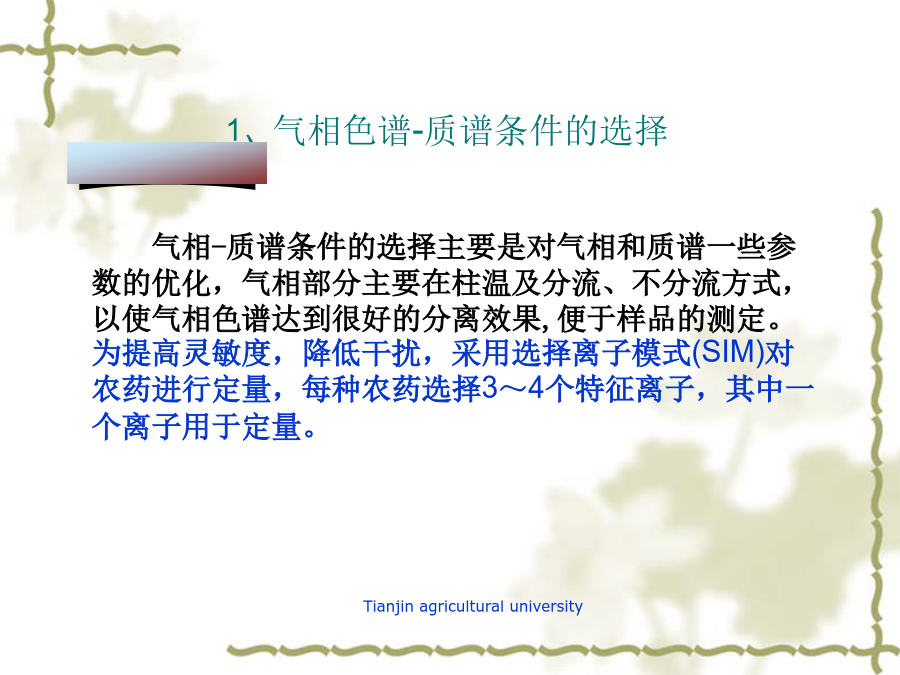 1、气相色谱-质谱条件的选择

气相–质谱条件的选择主要是对气相和质谱一些参数的优化，气相部分主要在柱温及分流、不分流方式，以使气相色谱达到很好的分离效果,便于样品的测定。为提高灵敏度，降低干扰，采用选择离子模式(SIM)对农药进行定量，每种农药选择3～4个特征离子，其中一个离子用于定量。

Tianjin agricultural university